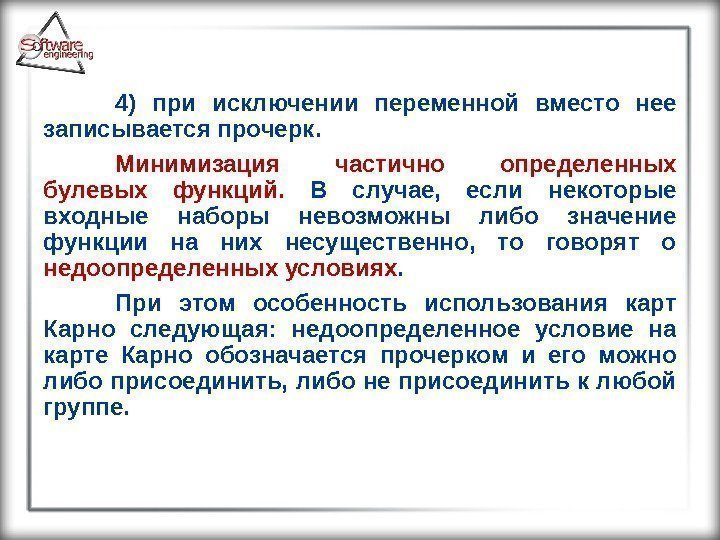 Software engineering

4) при исключении переменной вместо нее записывается прочерк.

Минимизация частично определенных булевых функций. В случае, если некоторые входные наборы невозможны либо значение функции на них несущественно, то говорят о недоопределенных условиях.

При этом особенность использования карт Карно следующая: недоопределенное условие на карте Карно обозначается прочерком и его можно либо присоединить, либо не присоединить к любой группе.